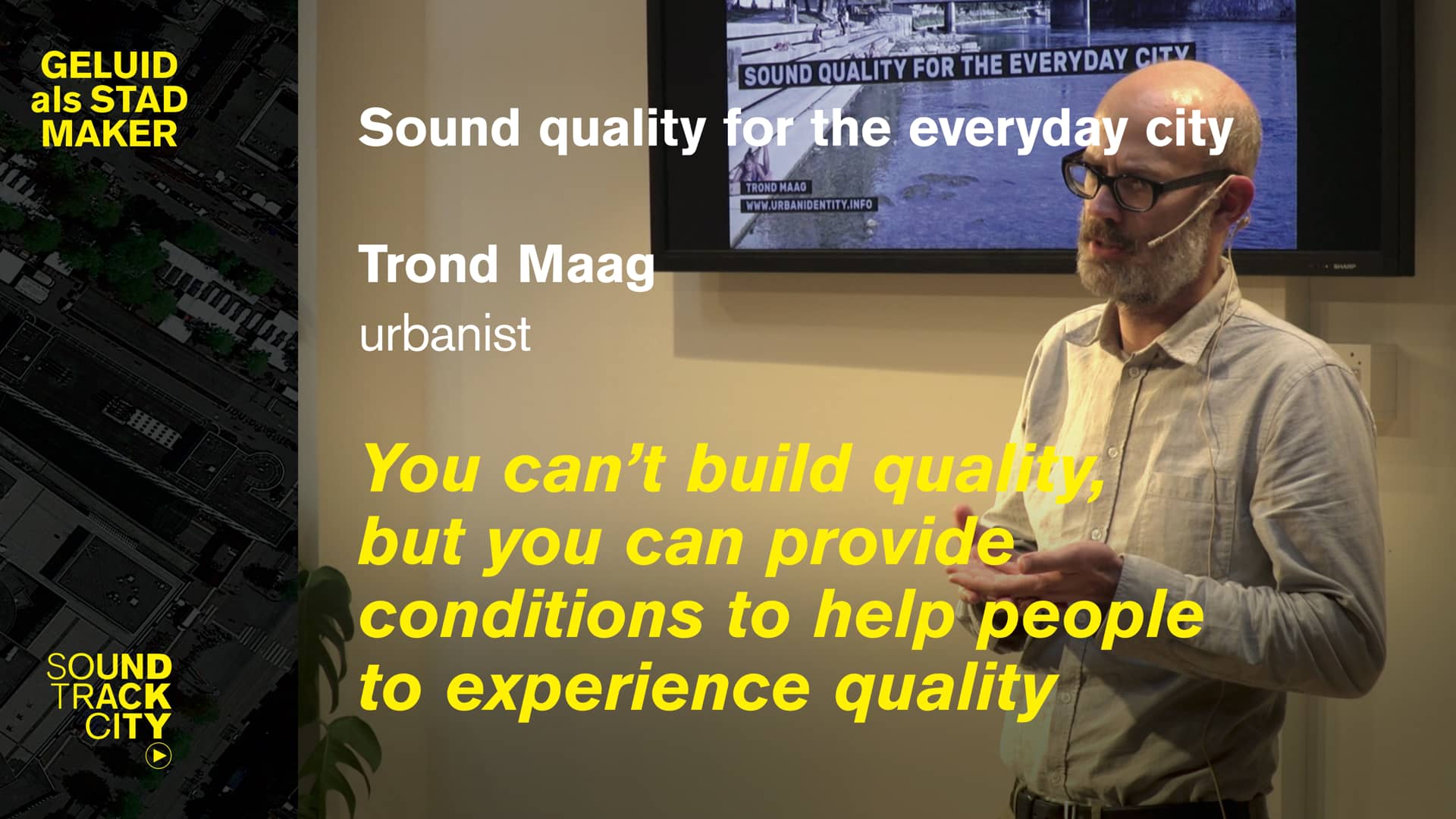 GELUID als STAD MAKER

SOUND QUALITY FOR THE EVERYDAY CITY

TROND MAAG
WWW.URBANIDENTITY.INFO

SHARP

Sound quality for the everyday city

Trond Maag
urbanist

You can't build quality, but you can provide conditions to help people to experience quality

SOUND TRACK CITY